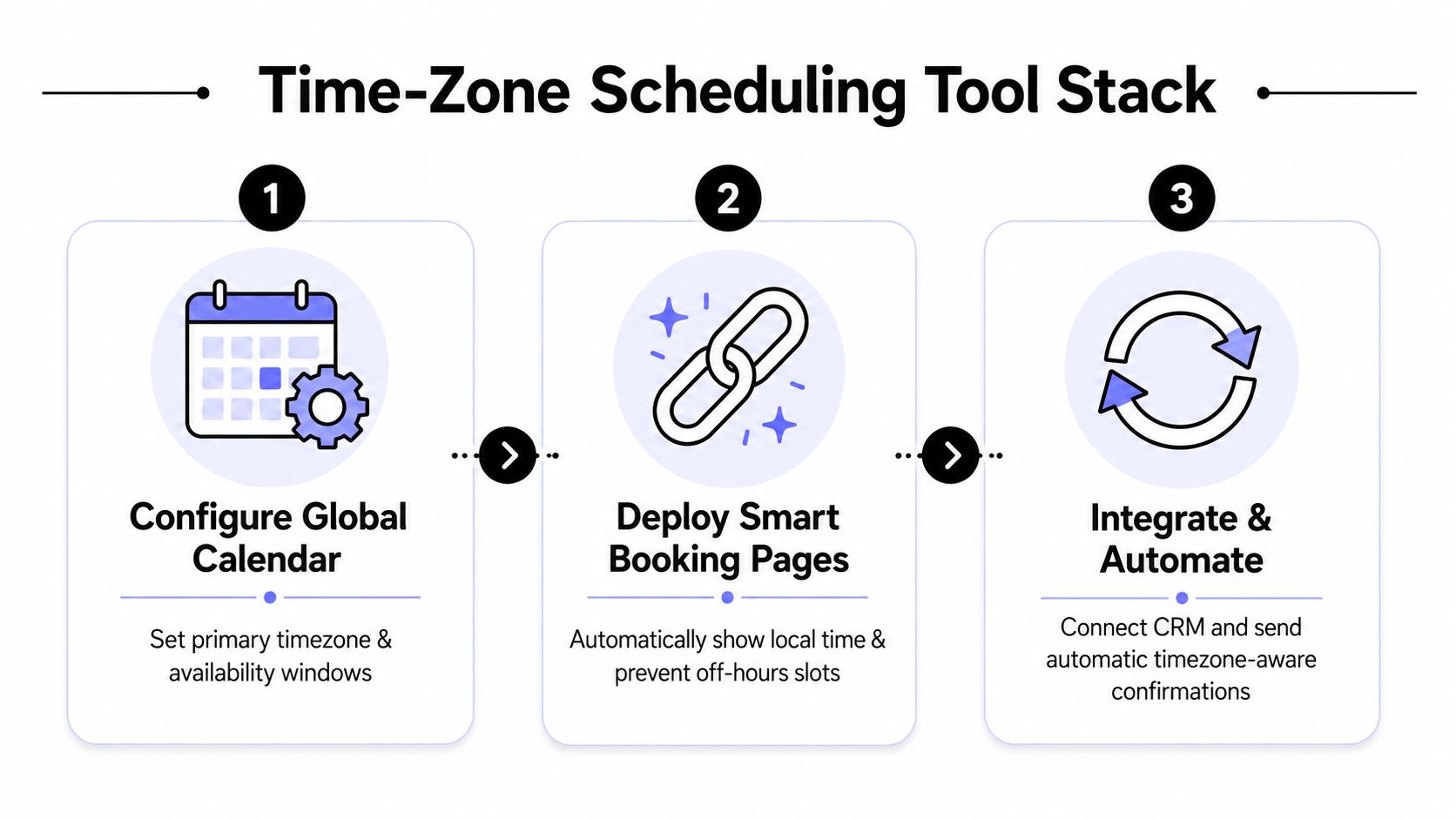 Time-Zone Scheduling Tool Stack

1

Configure Global Calendar

Set primary timezone & availability windows

2

Deploy Smart Booking Pages

Automatically show local time & prevent off-hours slots

3

Integrate & Automate

Connect CRM and send automatic timezone-aware confirmations